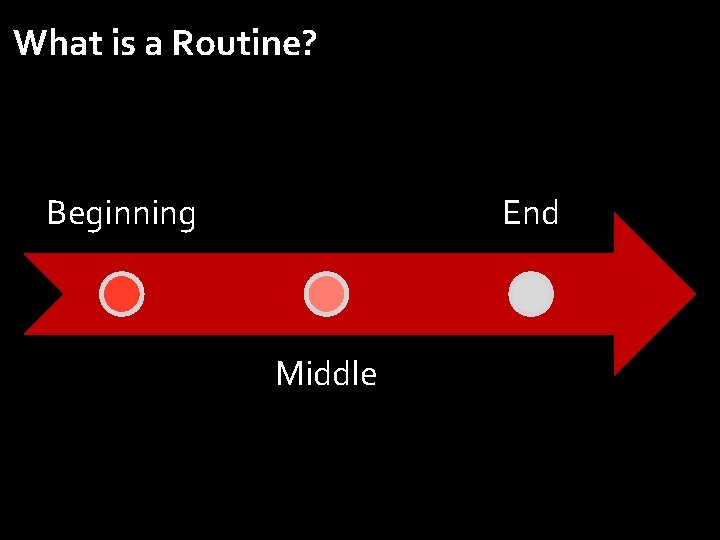 What is a Routine?

Beginning

End

Middle